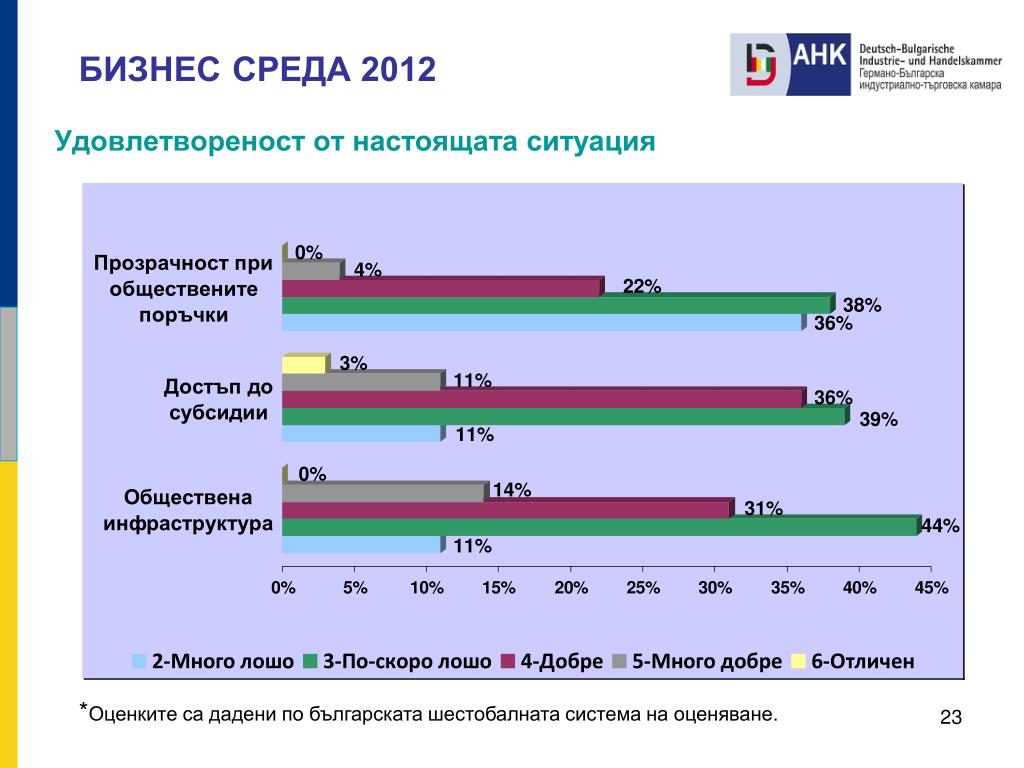 БИЗНЕС СРЕДА 2012

AHK Deutsch-Bulgarische Industrie- und Handelskammer Германо-Българска индустриално-търговска камара

Удовлетвореност от настоящата ситуация

Прозрачност при обществените поръчки
0%
4%
22%
38%
36%

Достъп до субсидии
3%
11%
36%
39%
11%

Обществена инфраструктура
0%
14%
31%
44%
11%

0% 5% 10% 15% 20% 25% 30% 35% 40% 45%

2-Много лошо 3-По-скоро лошо 4-Добре 5-Много добре 6-Отличен

*Оценките са дадени по българската шестобалната система на оценяване.

23